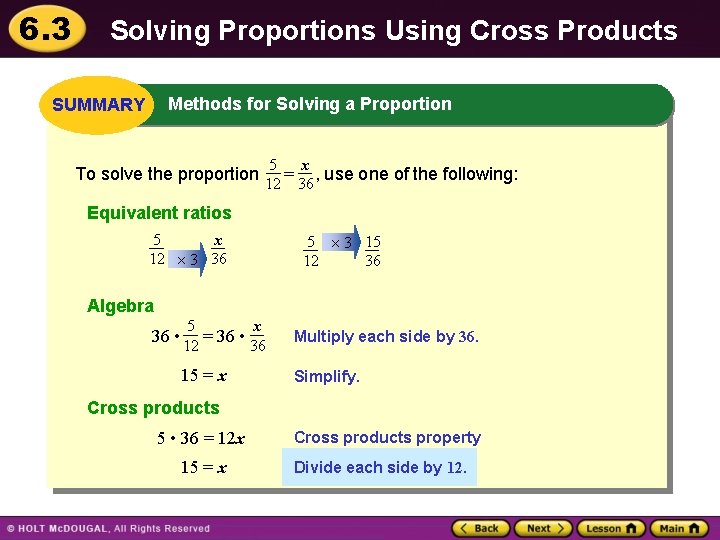 6.3 Solving Proportions Using Cross Products

SUMMARY Methods for Solving a Proportion

To solve the proportion $\frac{5}{12} = \frac{x}{36}$, use one of the following:

Equivalent ratios

$\frac{5}{12}$ $\times 3$ $\frac{x}{36}$

$\frac{5}{12}$ $\times 3$ $\frac{15}{36}$

Algebra

$36 \cdot \frac{5}{12} = 36 \cdot \frac{x}{36}$ Multiply each side by 36.

$15 = x$ Simplify.

Cross products

$5 \cdot 36 = 12x$ Cross products property

$15 = x$ Divide each side by 12.

© HOLT McDOUGAL, All Rights Reserved

Back Next Lesson Main